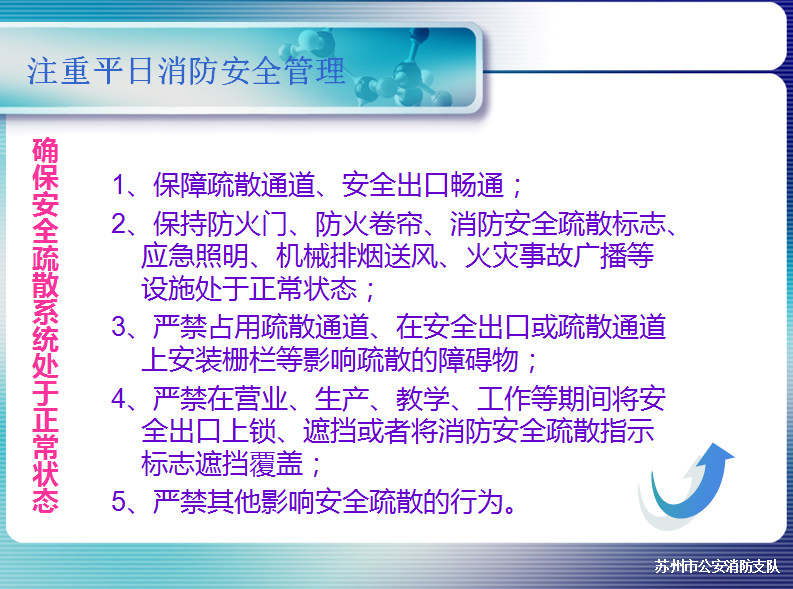 注重平日消防安全管理

确保安全疏散系统处于正常状态

1、保障疏散通道、安全出口畅通；

2、保持防火门、防火卷帘、消防安全疏散标志、应急照明、机械排烟送风、火灾事故广播等设施处于正常状态；

3、严禁占用疏散通道、在安全出口或疏散通道上安装栅栏等影响疏散的障碍物；

4、严禁在营业、生产、教学、工作等期间将安全出口上锁、遮挡或者将消防安全疏散指示标志遮挡覆盖；

5、严禁其他影响安全疏散的行为。

苏州市公安消防支队